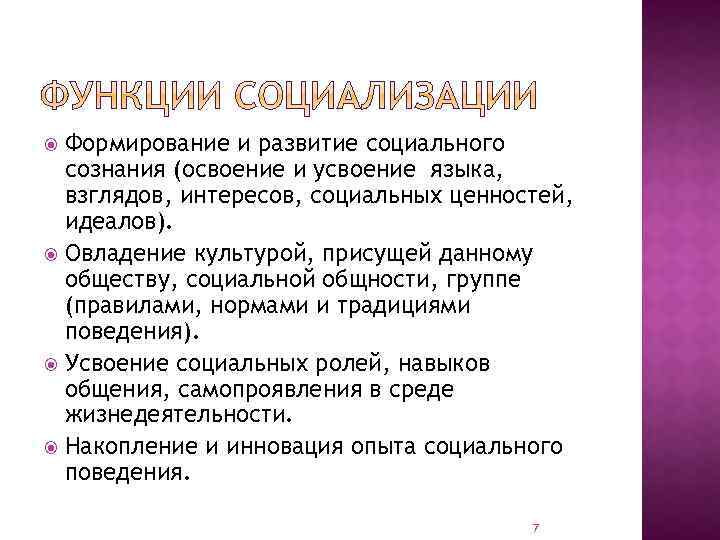 ФУНКЦИИ СОЦИАЛИЗАЦИИ

Формирование и развитие социального сознания (освоение и усвоение языка, взглядов, интересов, социальных ценностей, идеалов).

Овладение культурой, присущей данному обществу, социальной общности, группе (правилами, нормами и традициями поведения).

Усвоение социальных ролей, навыков общения, самопроявления в среде жизнедеятельности.

Накопление и инновация опыта социального поведения.

7